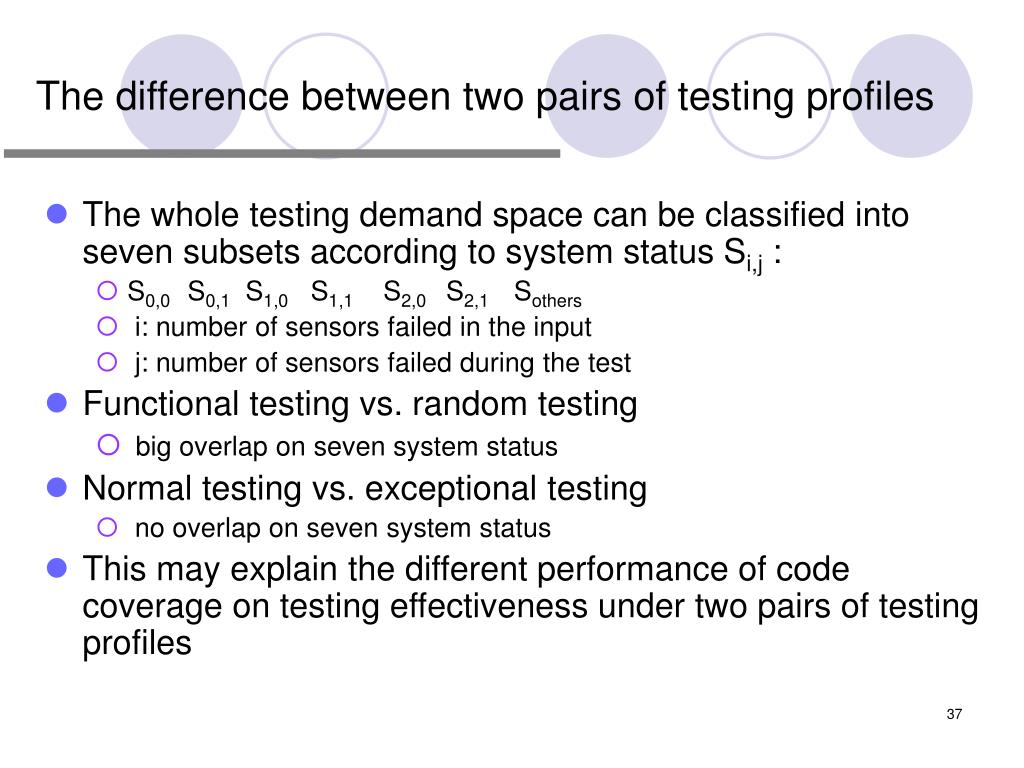 The difference between two pairs of testing profiles

- The whole testing demand space can be classified into seven subsets according to system status $S_{i,j}$ :
  - $S_{0,0}$ $S_{0,1}$ $S_{1,0}$ $S_{1,1}$ $S_{2,0}$ $S_{2,1}$ $S_{others}$
  - i: number of sensors failed in the input
  - j: number of sensors failed during the test
- Functional testing vs. random testing
  - big overlap on seven system status
- Normal testing vs. exceptional testing
  - no overlap on seven system status
- This may explain the different performance of code coverage on testing effectiveness under two pairs of testing profiles

37